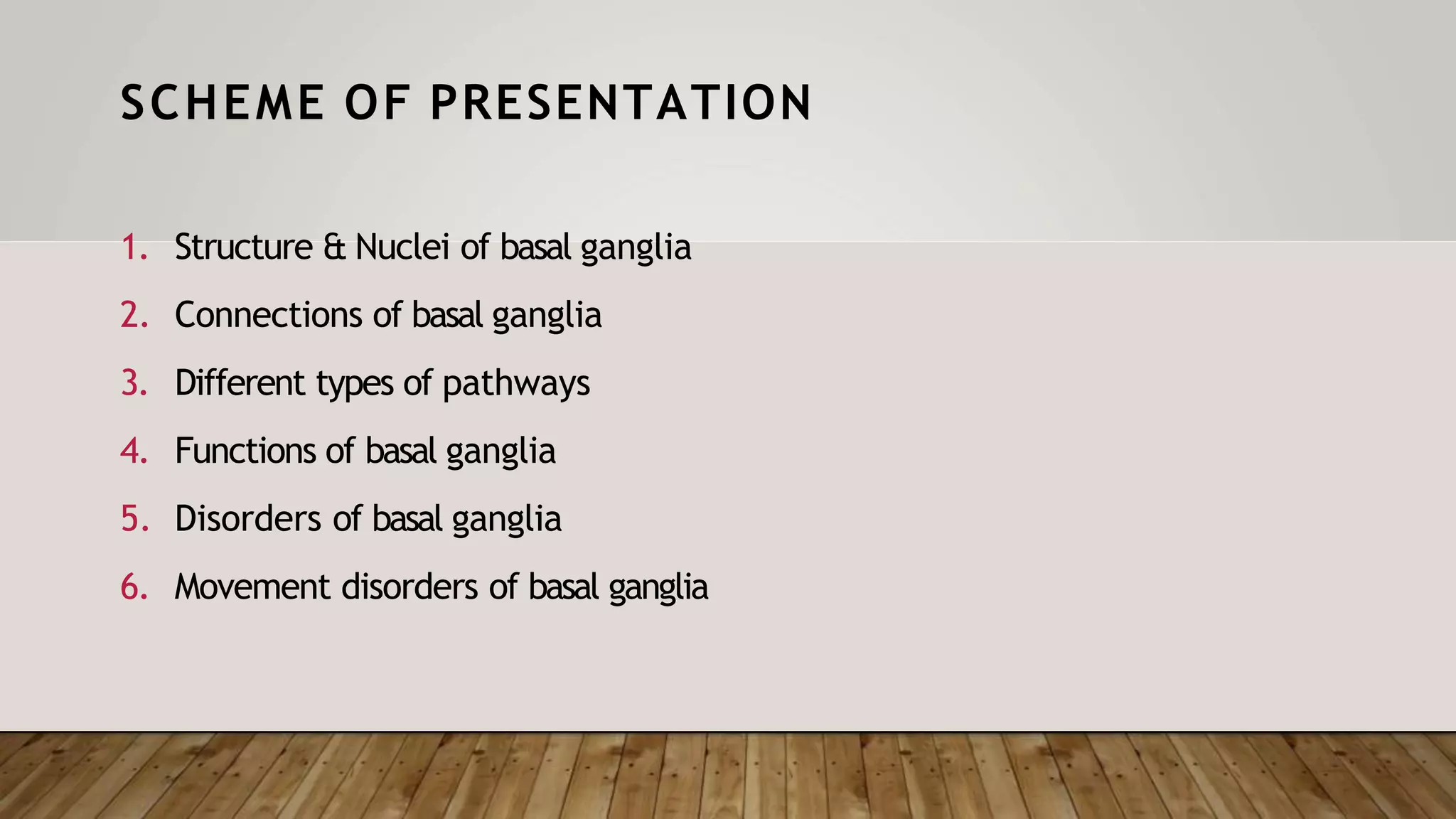 SCHEME OF PRESENTATION

1. Structure & Nuclei of basal ganglia
2. Connections of basal ganglia
3. Different types of pathways
4. Functions of basal ganglia
5. Disorders of basal ganglia
6. Movement disorders of basal ganglia